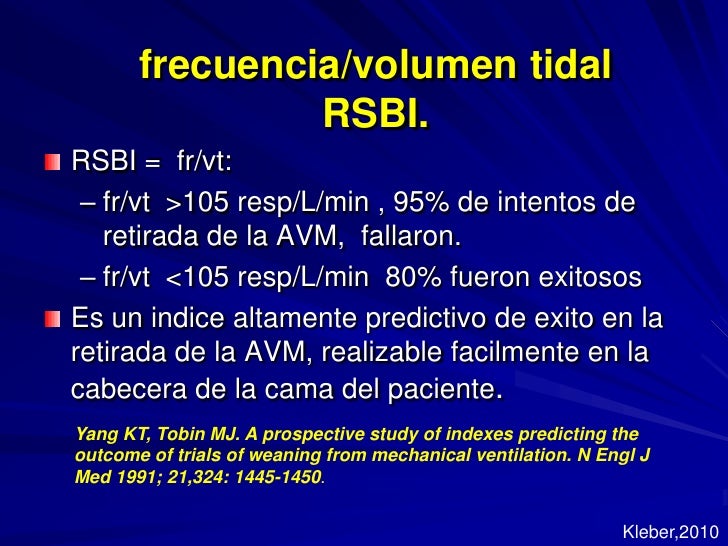 frecuencia/volumen tidal RSBI.

RSBI = fr/vt:

– fr/vt >105 resp/L/min , 95% de intentos de retirada de la AVM, fallaron.

– fr/vt <105 resp/L/min 80% fueron exitosos

Es un indice altamente predictivo de exito en la retirada de la AVM, realizable facilmente en la cabecera de la cama del paciente.

Yang KT, Tobin MJ. A prospective study of indexes predicting the outcome of trials of weaning from mechanical ventilation. N Engl J Med 1991; 21,324: 1445-1450.

Kleber,2010